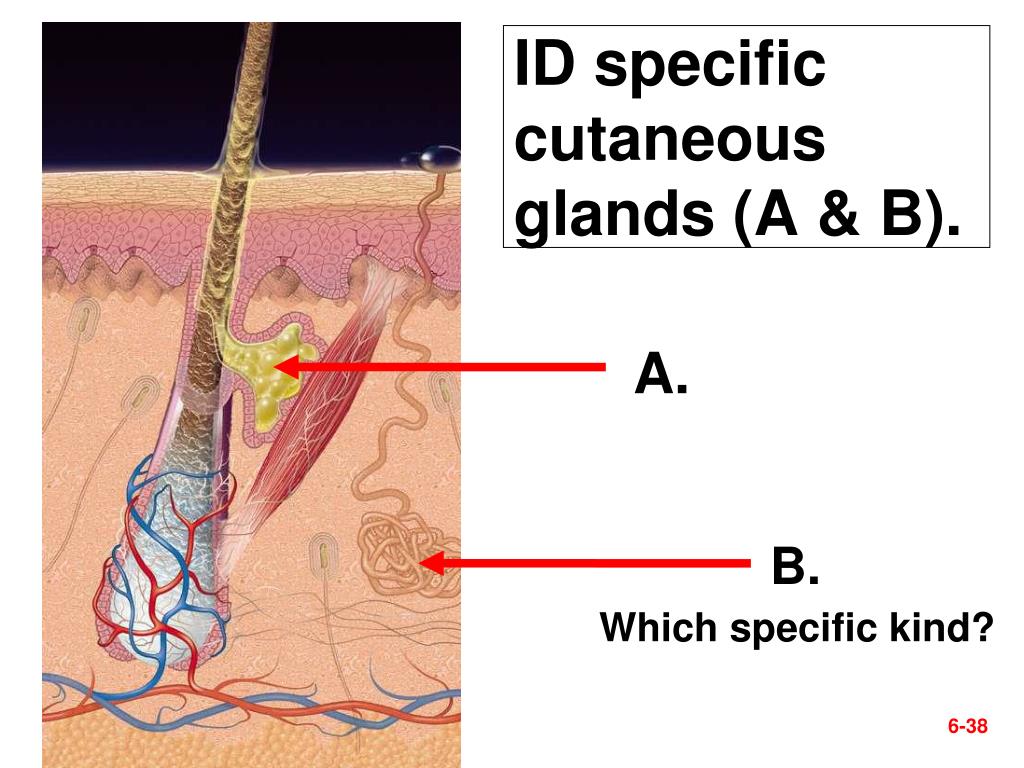 ID specific cutaneous glands (A & B).

A.

B.

Which specific kind?

6-38